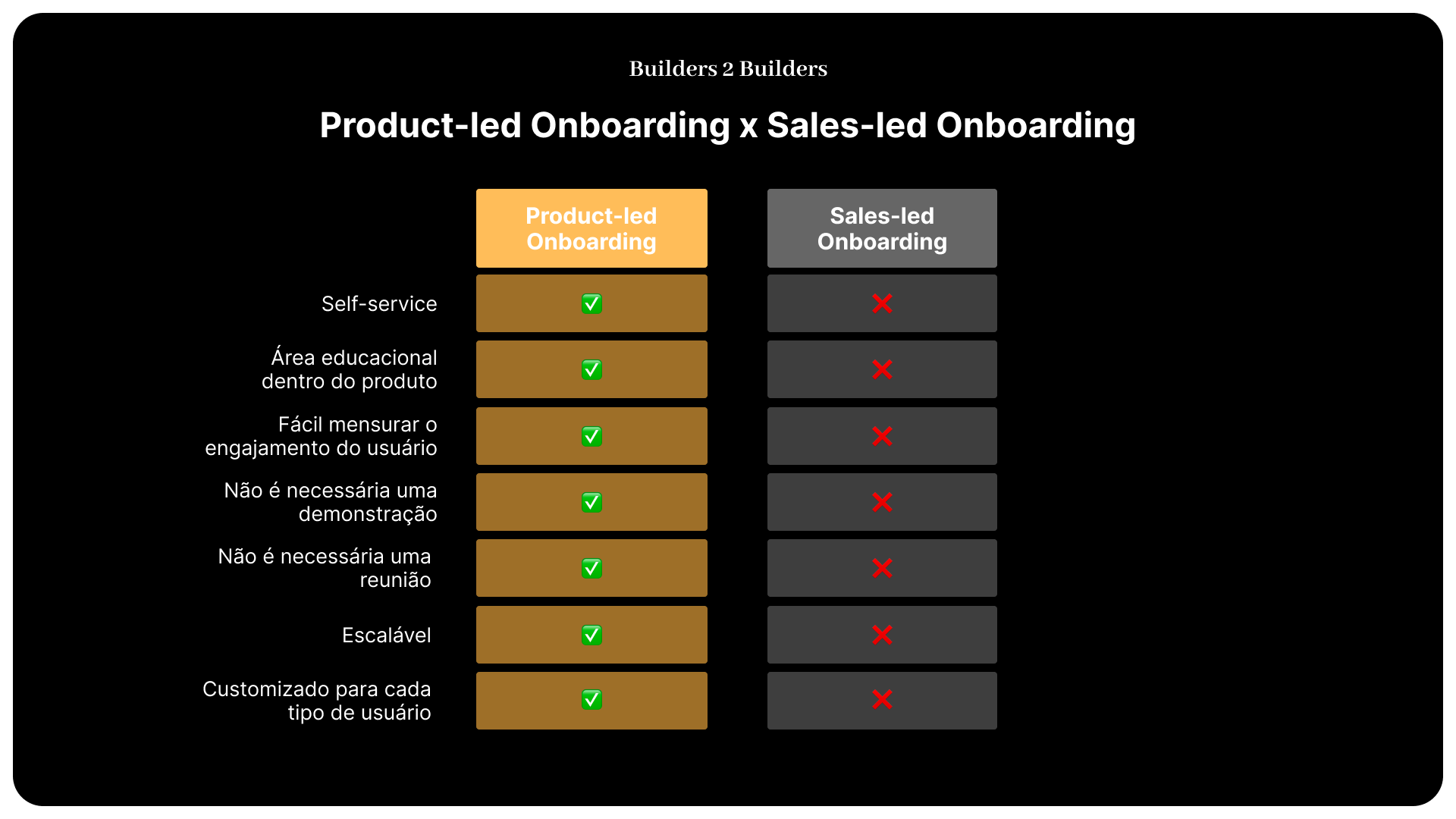 Builders 2 Builders

Product-led Onboarding x Sales-led Onboarding

| | Product-led Onboarding | Sales-led Onboarding |
|---|---|---|
| Self-service | ✅ | ❌ |
| Área educacional dentro do produto | ✅ | ❌ |
| Fácil mensurar o engajamento do usuário | ✅ | ❌ |
| Não é necessária uma demonstração | ✅ | ❌ |
| Não é necessária uma reunião | ✅ | ❌ |
| Escalável | ✅ | ❌ |
| Customizado para cada tipo de usuário | ✅ | ❌ |